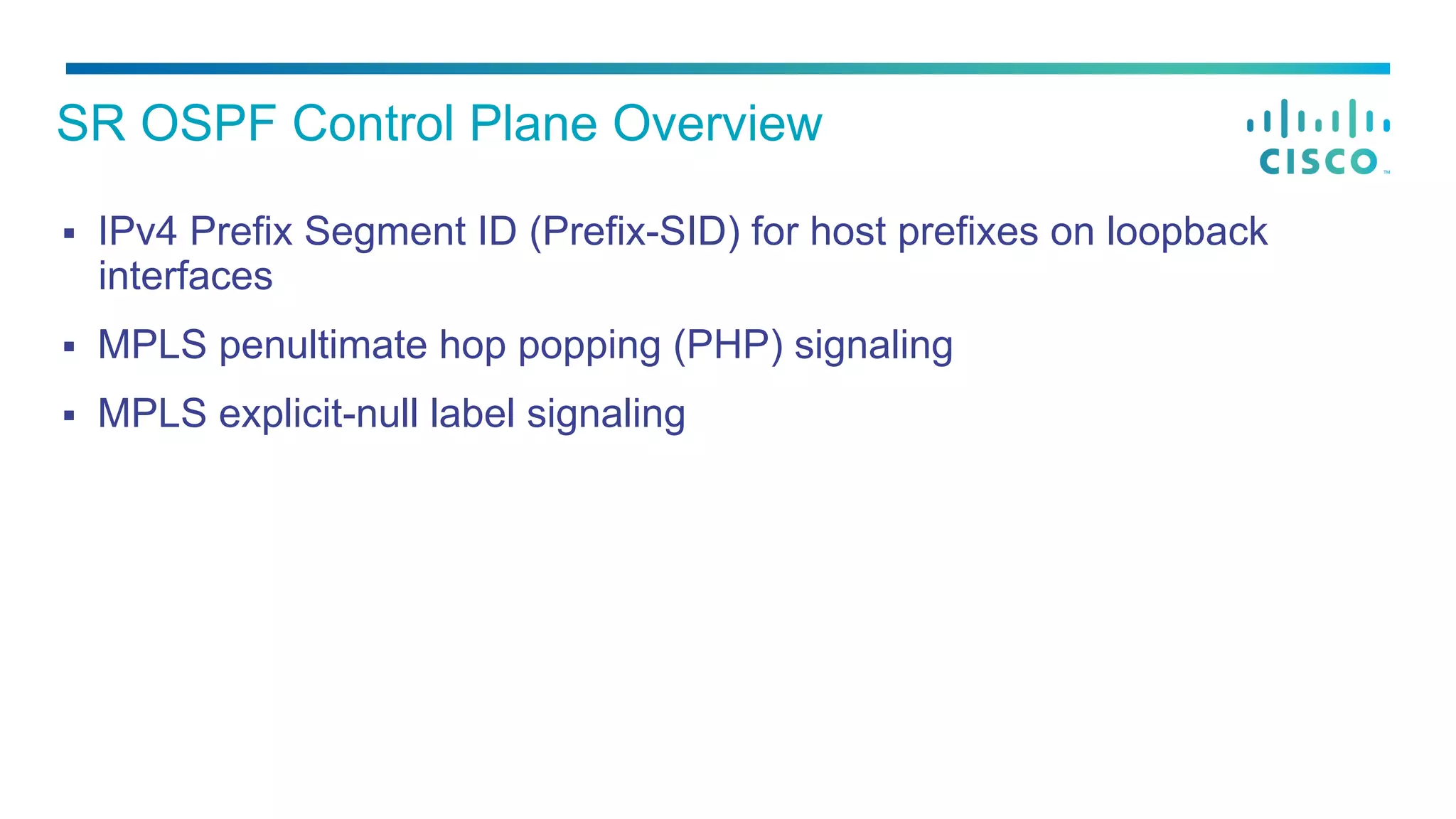 SR OSPF Control Plane Overview

CISCO™

▪ IPv4 Prefix Segment ID (Prefix-SID) for host prefixes on loopback interfaces

▪ MPLS penultimate hop popping (PHP) signaling

▪ MPLS explicit-null label signaling